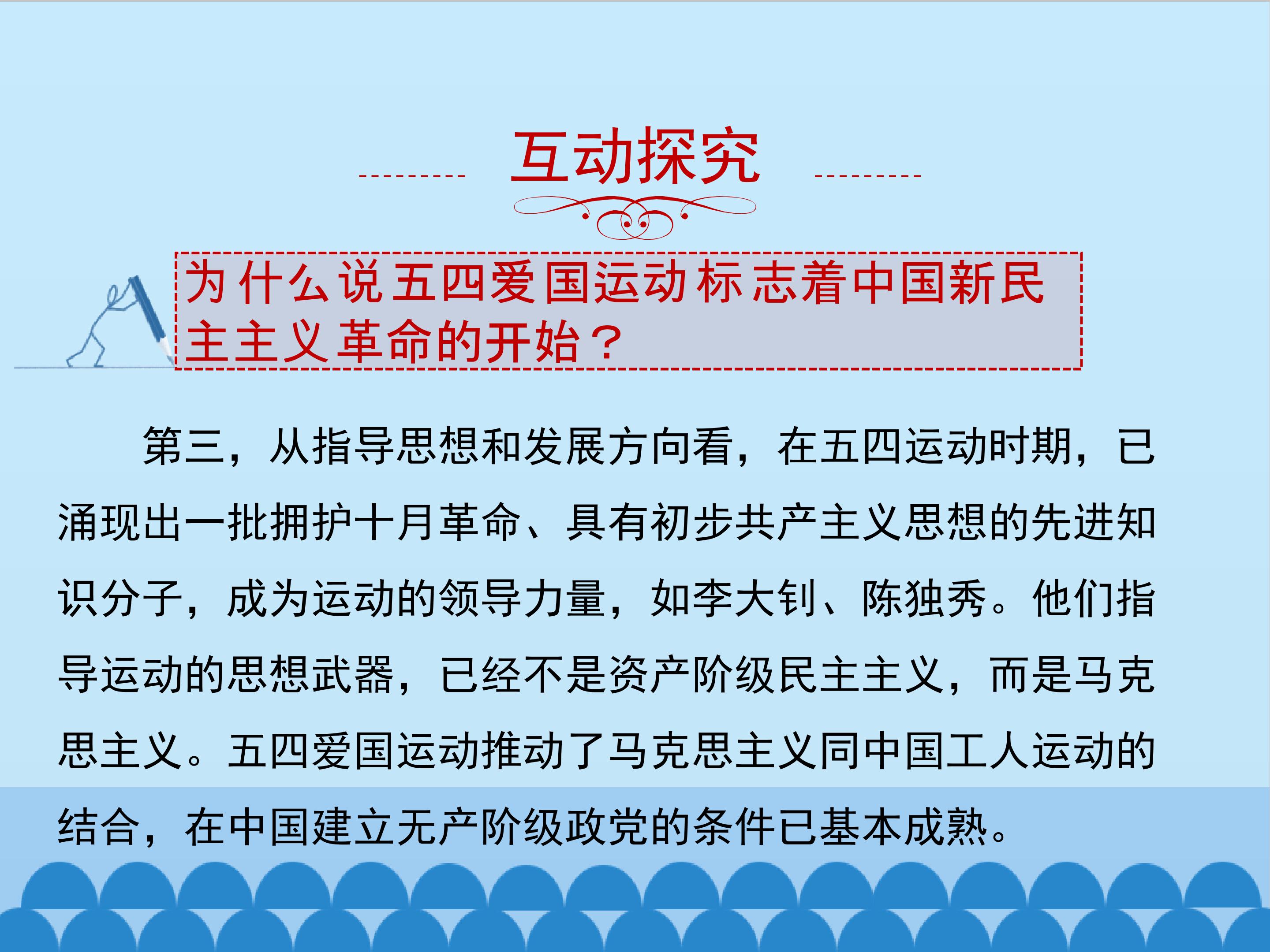 互动探究

为什么说五四爱国运动标志着中国新民主主义革命的开始？

第三，从指导思想和发展方向看，在五四运动时期，已涌现出一批拥护十月革命、具有初步共产主义思想的先进知识分子，成为运动的领导力量，如李大钊、陈独秀。他们指导运动的思想武器，已经不是资产阶级民主主义，而是马克思主义。五四爱国运动推动了马克思主义同中国工人运动的结合，在中国建立无产阶级政党的条件已基本成熟。